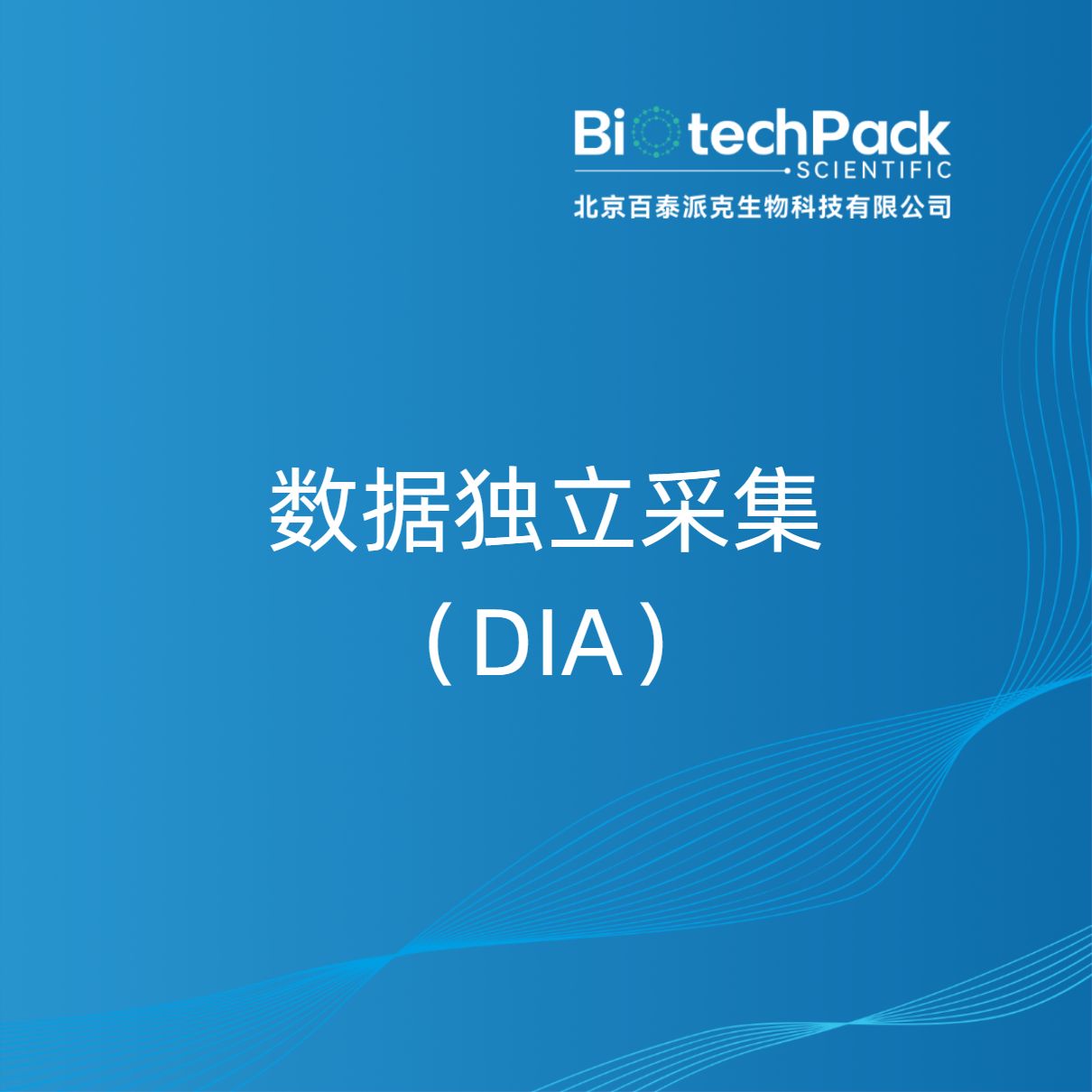 BiotechPack
SCIENTIFIC
北京百泰派克生物科技有限公司

数据独立采集
（DIA）